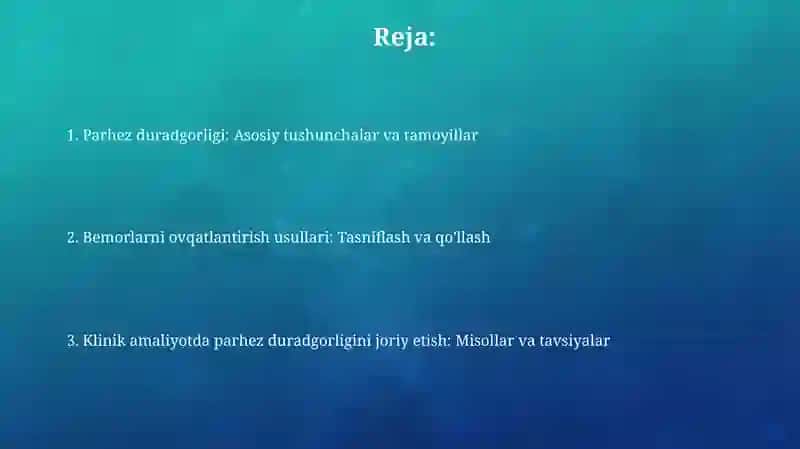 Reja:

1. Parhez duradgorligi: Asosiy tushunchalar va tamoyillar

2. Bemorlarni ovqatlantirish usullari: Tasniflash va qo'llash

3. Klinik amaliyotda parhez duradgorligini joriy etish: Misollar va tavsiyalar